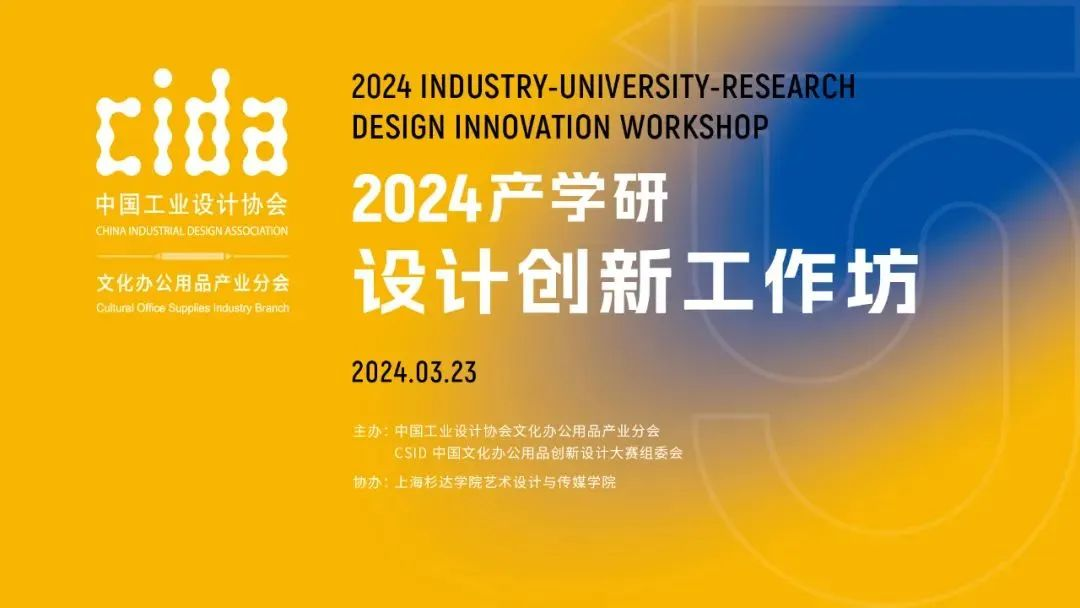 cida
中国工业设计协会
CHINA INDUSTRIAL DESIGN ASSOCIATION
文化办公用品产业分会
Cultural Office Supplies Industry Branch

2024 INDUSTRY-UNIVERSITY-RESEARCH DESIGN INNOVATION WORKSHOP

2024产学研
设计创新工作坊

2024.03.23

主办：中国工业设计协会文化办公用品产业分会
CSID 中国文化办公用品创新设计大赛组委会
协办：上海杉达学院艺术设计与传媒学院